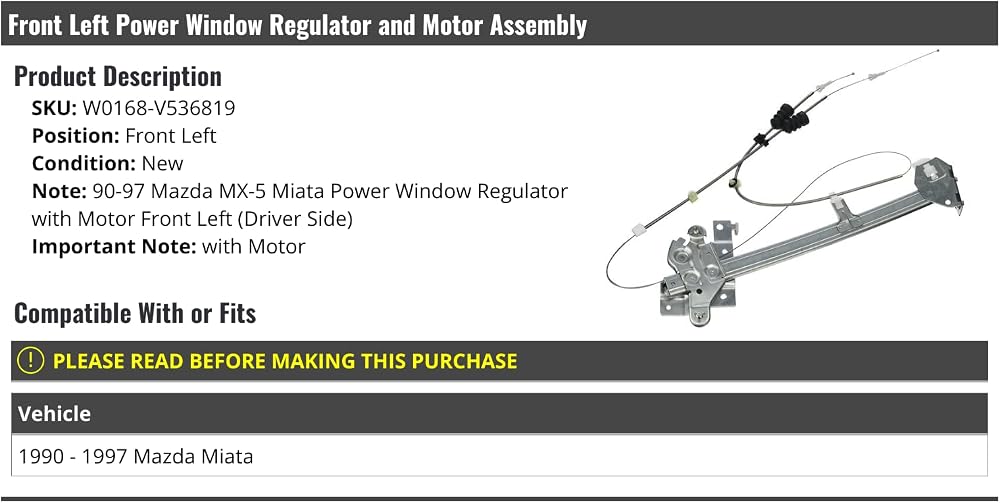 Front Left Power Window Regulator and Motor Assembly

Product Description

SKU: W0168-V536819
Position: Front Left
Condition: New
Note: 90-97 Mazda MX-5 Miata Power Window Regulator with Motor Front Left (Driver Side)
Important Note: with Motor

Compatible With or Fits

! PLEASE READ BEFORE MAKING THIS PURCHASE

| Vehicle |
|---|
| 1990 - 1997 Mazda Miata |